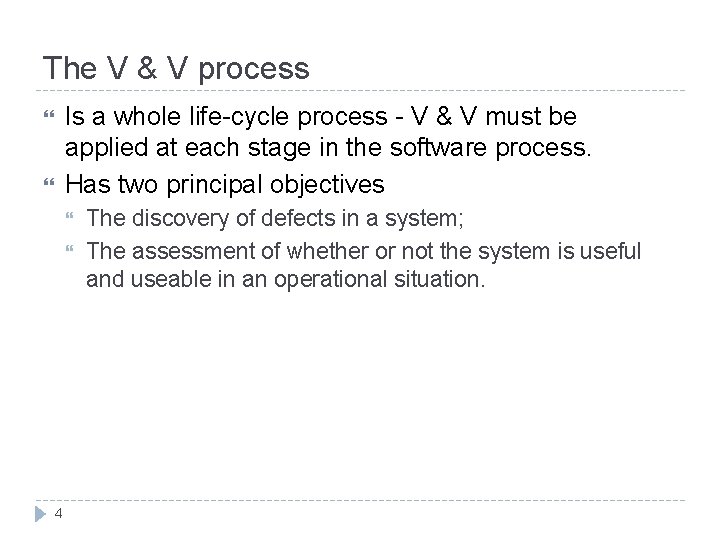 The V & V process

Is a whole life-cycle process - V & V must be applied at each stage in the software process.

Has two principal objectives

The discovery of defects in a system;

The assessment of whether or not the system is useful and useable in an operational situation.

4